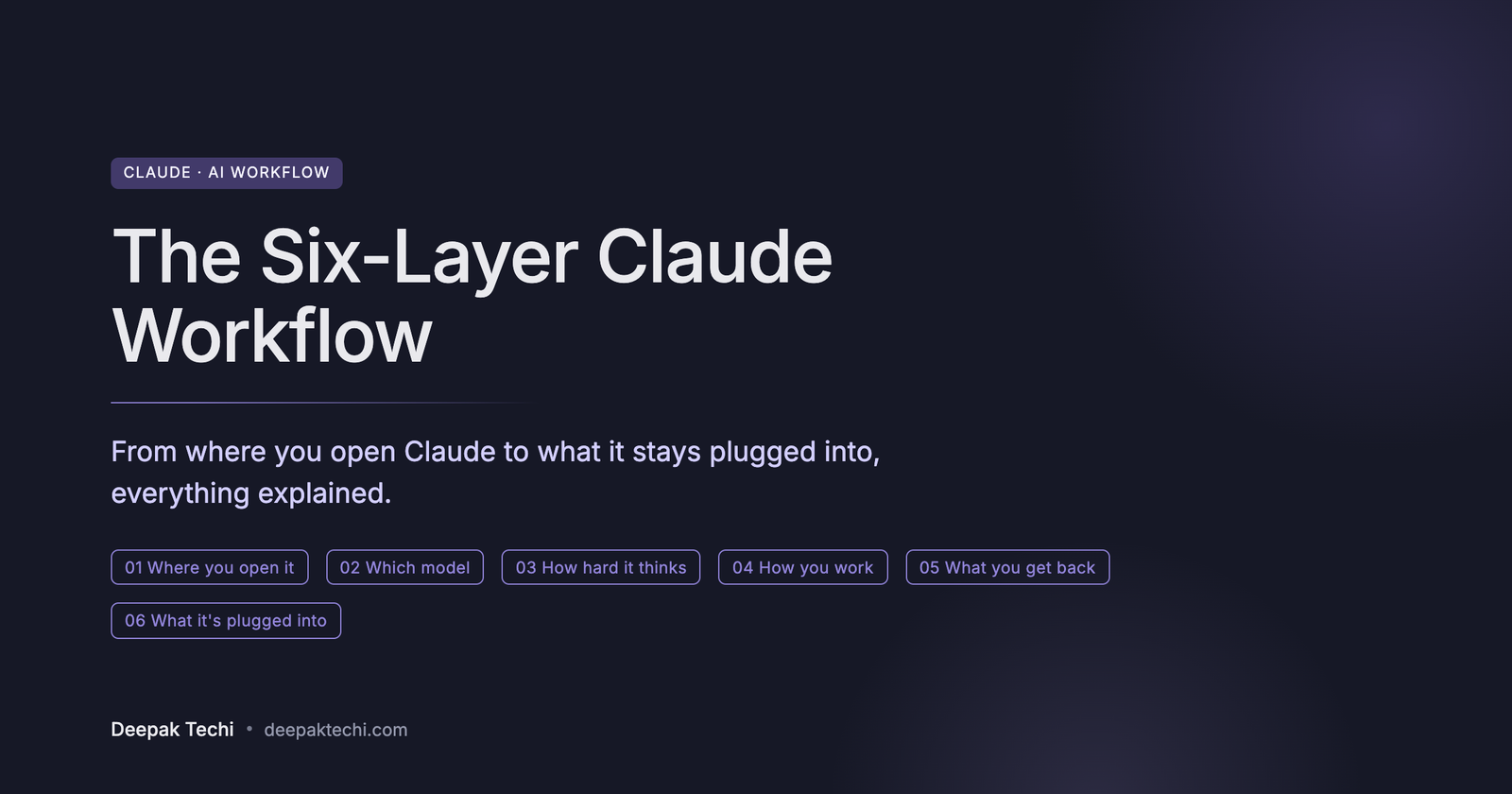 CLAUDE · AI WORKFLOW

The Six-Layer Claude Workflow

From where you open Claude to what it stays plugged into, everything explained.

01 Where you open it

02 Which model

03 How hard it thinks

04 How you work

05 What you get back

06 What it's plugged into

Deepak Techi • deepaktechi.com